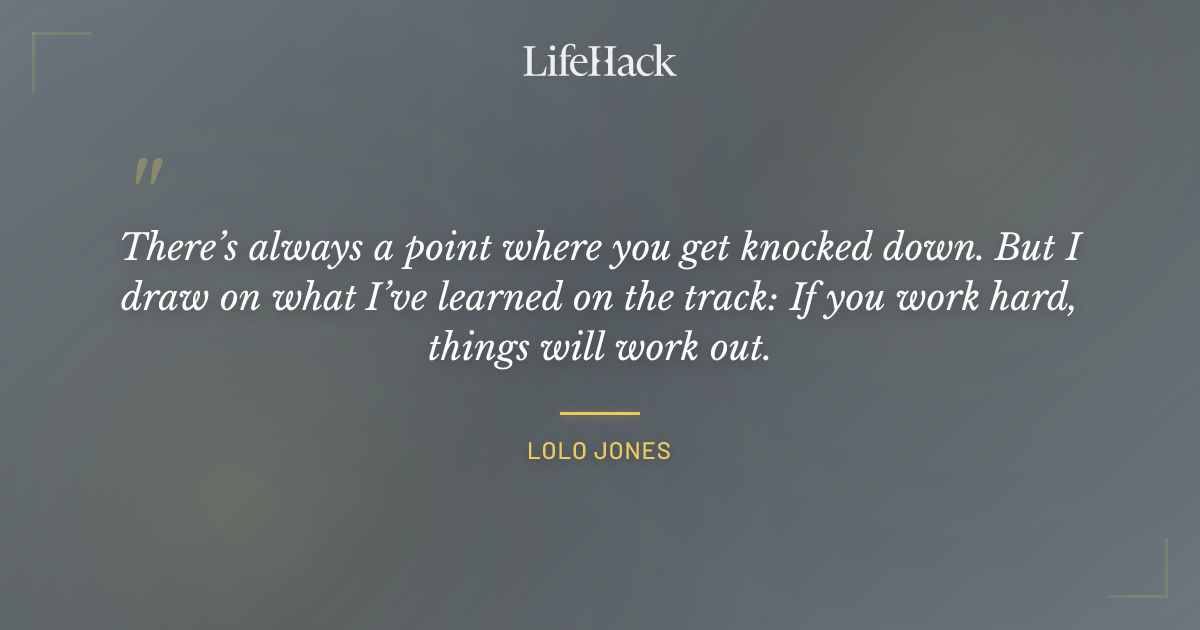 LifeHack

"

There's always a point where you get knocked down. But I draw on what I've learned on the track: If you work hard, things will work out.

LOLO JONES